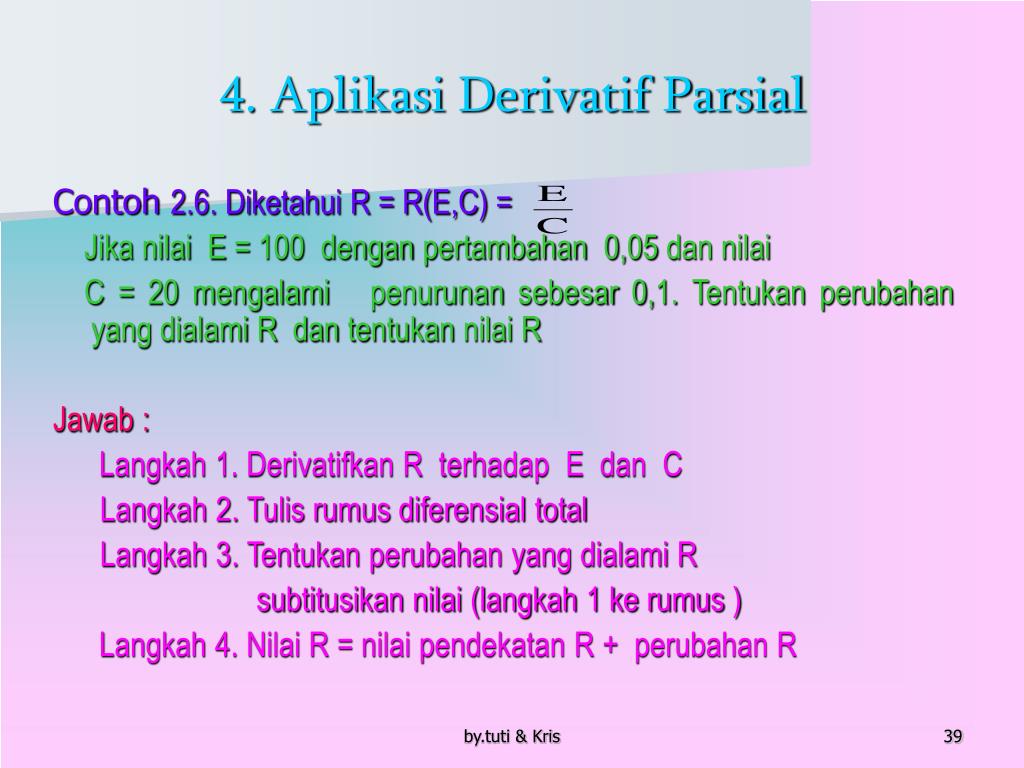 4. Aplikasi Derivatif Parsial

Contoh 2.6. Diketahui R = R(E,C) = $\frac{E}{C}$

Jika nilai E = 100 dengan pertambahan 0,05 dan nilai

C = 20 mengalami penurunan sebesar 0,1. Tentukan perubahan yang dialami R dan tentukan nilai R

Jawab :

Langkah 1. Derivatifkan R terhadap E dan C

Langkah 2. Tulis rumus diferensial total

Langkah 3. Tentukan perubahan yang dialami R

subtitusikan nilai (langkah 1 ke rumus )

Langkah 4. Nilai R = nilai pendekatan R + perubahan R

by.tuti & Kris

39